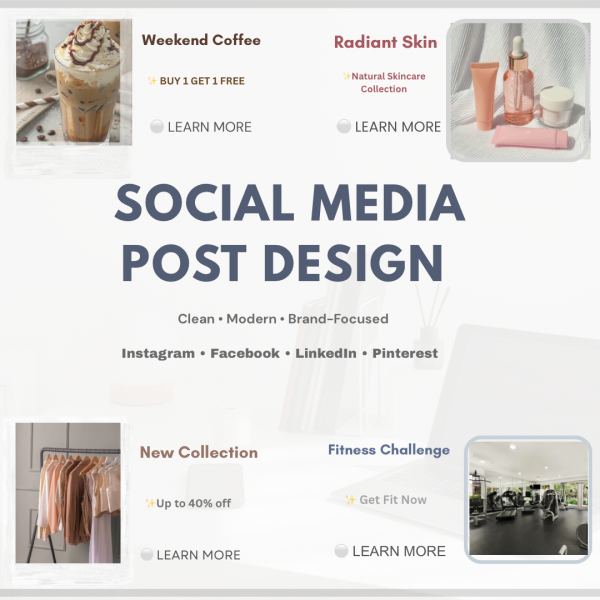 Weekend Coffee

✨ BUY 1 GET 1 FREE

LEARN MORE

Radiant Skin

✨Natural Skincare Collection

LEARN MORE

SOCIAL MEDIA POST DESIGN

Clean • Modern • Brand-Focused

Instagram • Facebook • LinkedIn • Pinterest

New Collection

✨Up to 40% off

LEARN MORE

Fitness Challenge

✨ Get Fit Now

LEARN MORE